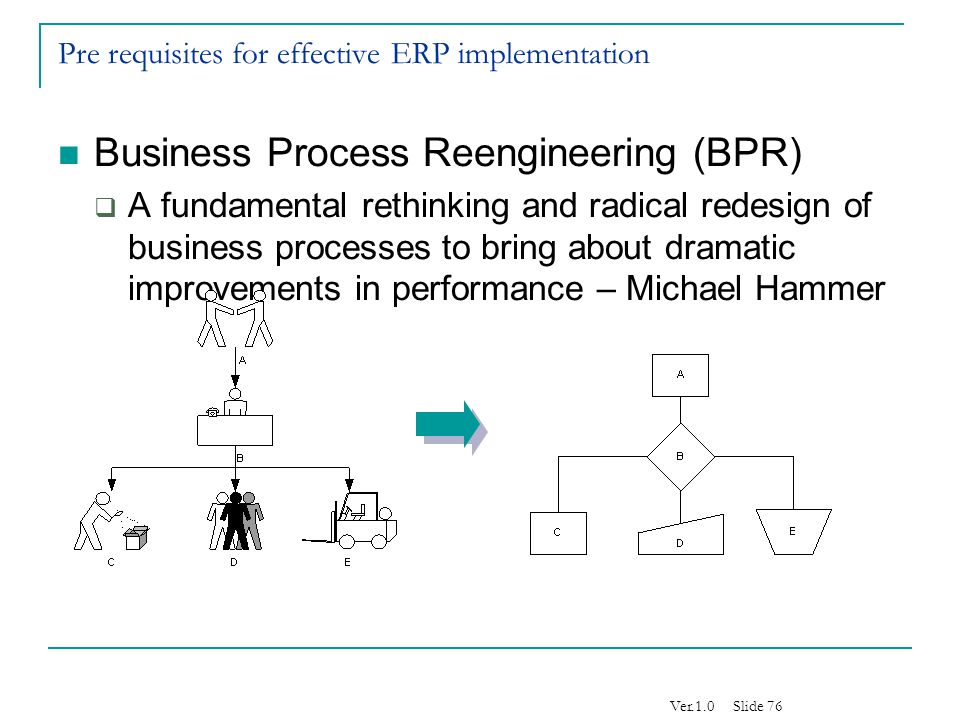 Pre requisites for effective ERP implementation

Business Process Reengineering (BPR)

A fundamental rethinking and radical redesign of business processes to bring about dramatic improvements in performance – Michael Hammer

A

B

C

D

E

A

B

C

D

E

Ver 1.0 Slide 76